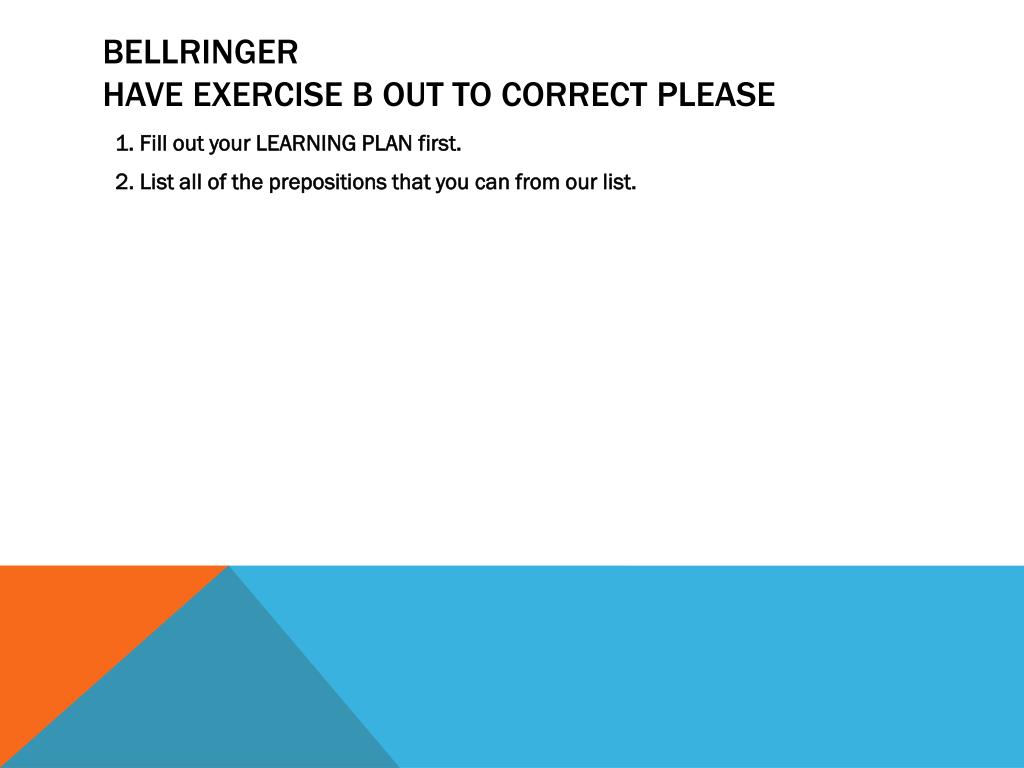 BELLRINGER
HAVE EXERCISE B OUT TO CORRECT PLEASE

1. Fill out your LEARNING PLAN first.

2. List all of the prepositions that you can from our list.